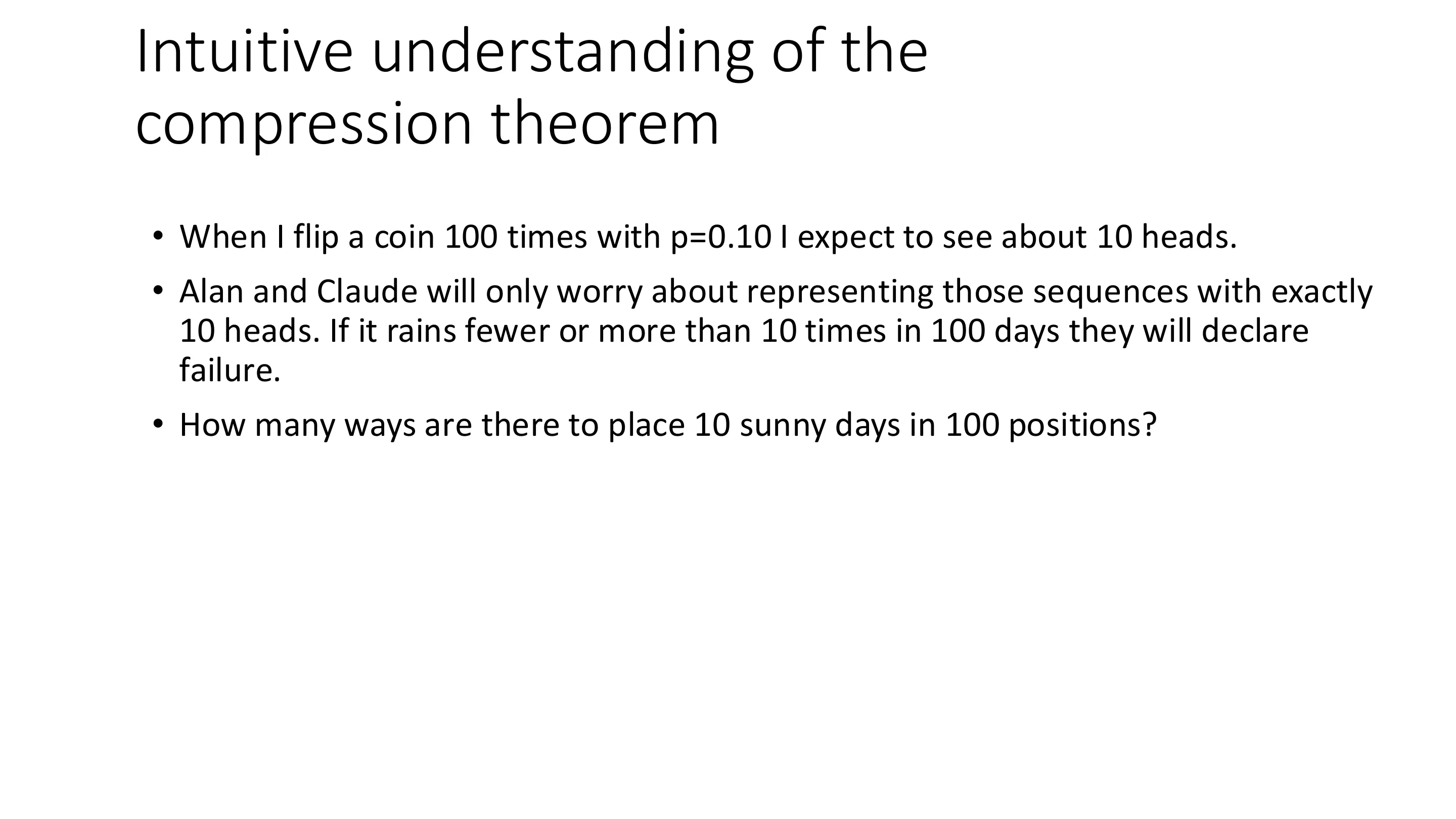 Intuitive understanding of the compression theorem

• When I flip a coin 100 times with p=0.10 I expect to see about 10 heads.

• Alan and Claude will only worry about representing those sequences with exactly 10 heads. If it rains fewer or more than 10 times in 100 days they will declare failure.

• How many ways are there to place 10 sunny days in 100 positions?